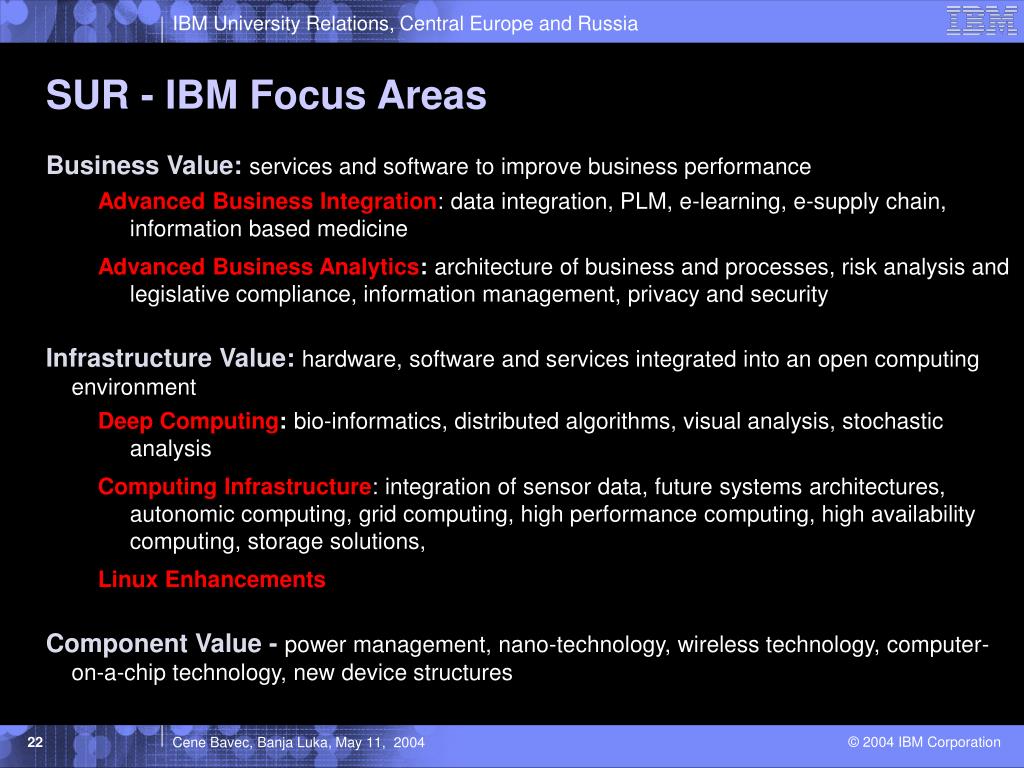 IBM University Relations, Central Europe and Russia

IBM

SUR - IBM Focus Areas

Business Value: services and software to improve business performance

Advanced Business Integration: data integration, PLM, e-learning, e-supply chain, information based medicine

Advanced Business Analytics: architecture of business and processes, risk analysis and legislative compliance, information management, privacy and security

Infrastructure Value: hardware, software and services integrated into an open computing environment

Deep Computing: bio-informatics, distributed algorithms, visual analysis, stochastic analysis

Computing Infrastructure: integration of sensor data, future systems architectures, autonomic computing, grid computing, high performance computing, high availability computing, storage solutions,

Linux Enhancements

Component Value - power management, nano-technology, wireless technology, computer-on-a-chip technology, new device structures

22

Cene Bavec, Banja Luka, May 11, 2004

© 2004 IBM Corporation